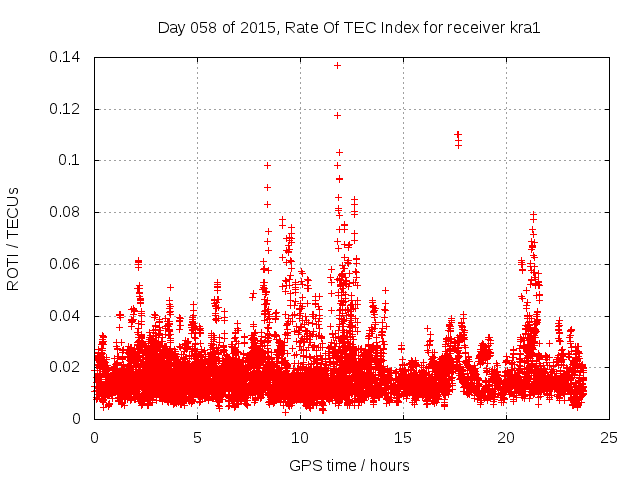 Day 058 of 2015, Rate Of TEC Index for receiver kra1

ROTI / TECUs

0.14
0.12
0.1
0.08
0.06
0.04
0.02
0

0
5
10
15
20
25

GPS time / hours